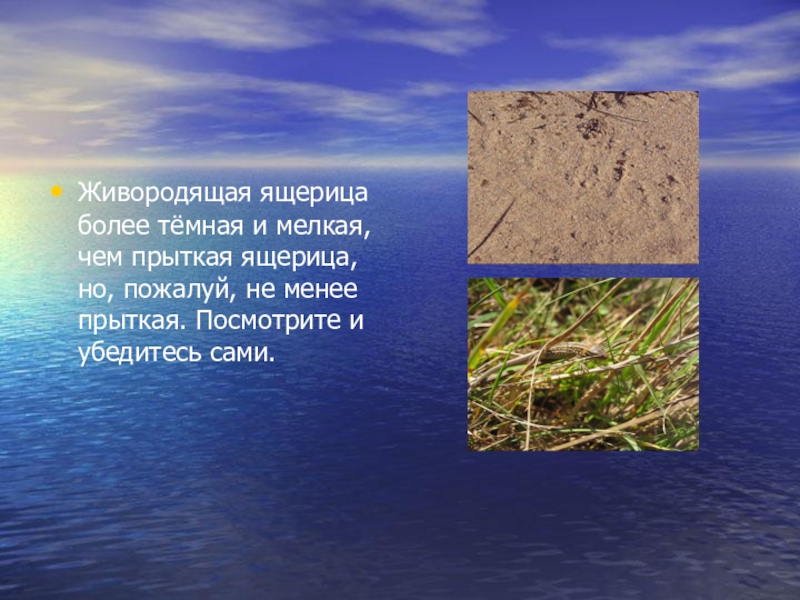 • Живородящая ящерица более тёмная и мелкая, чем прыткая ящерица, но, пожалуй, не менее прыткая. Посмотрите и убедитесь сами.